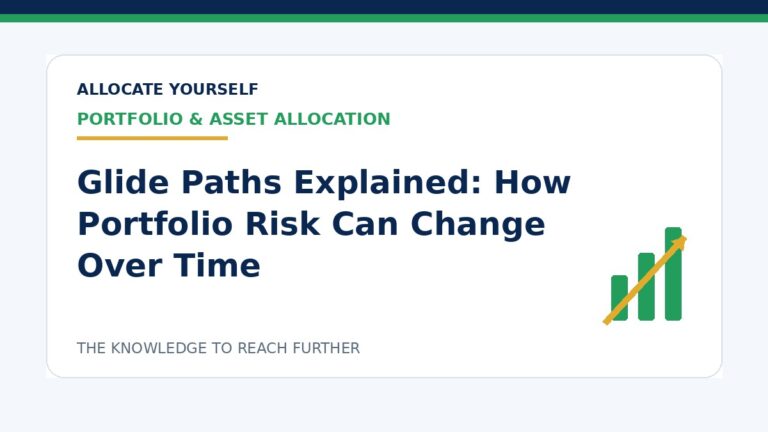 ALLOCATE YOURSELF

PORTFOLIO & ASSET ALLOCATION

Glide Paths Explained: How Portfolio Risk Can Change Over Time

THE KNOWLEDGE TO REACH FURTHER